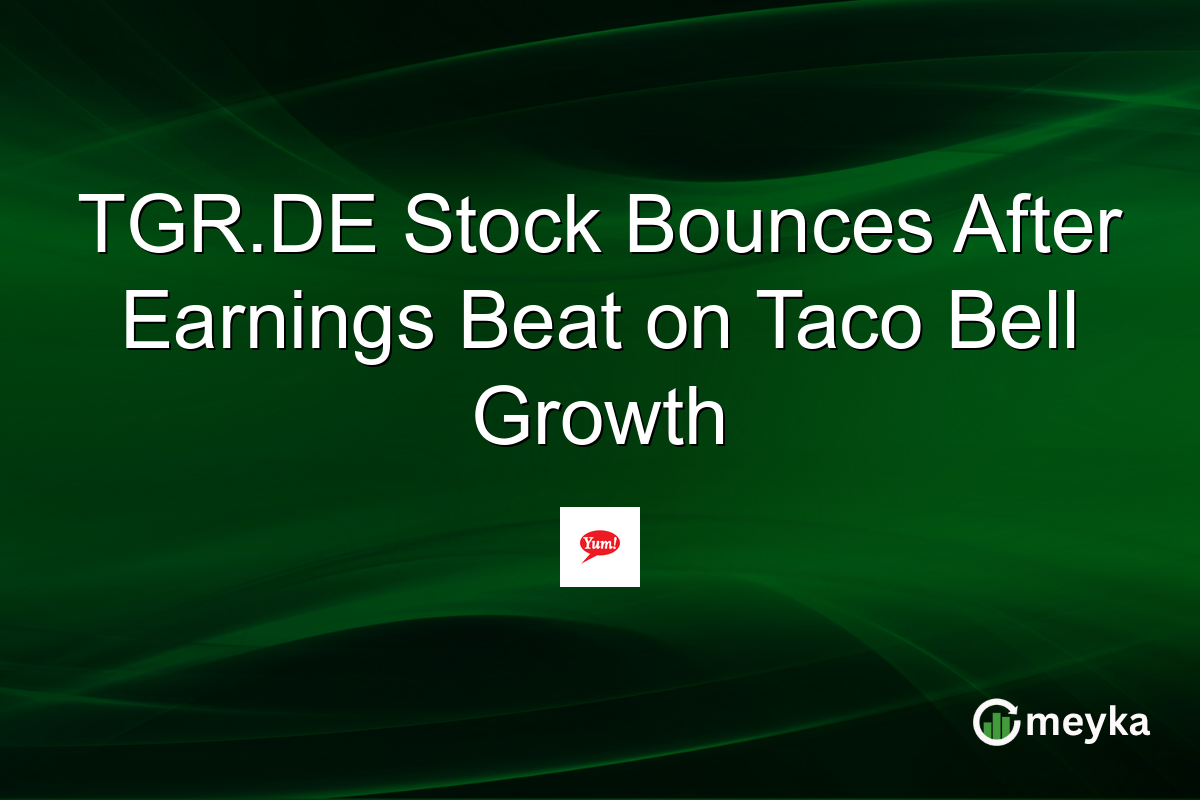 TGR.DE Stock Bounces After Earnings Beat on Taco Bell Growth

Yum!

meyka